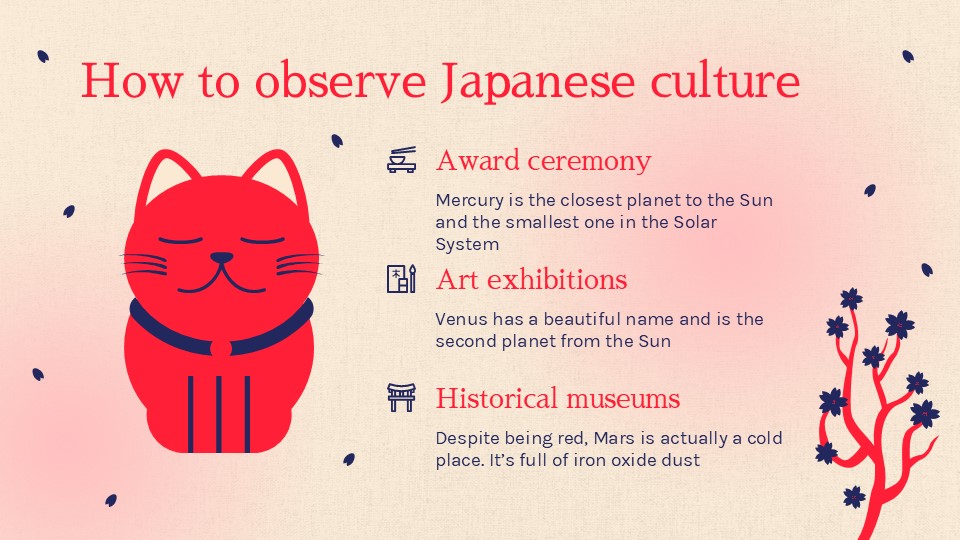 How to observe Japanese culture

Award ceremony

Mercury is the closest planet to the Sun and the smallest one in the Solar System

Art exhibitions

Venus has a beautiful name and is the second planet from the Sun

Historical museums

Despite being red, Mars is actually a cold place. It's full of iron oxide dust